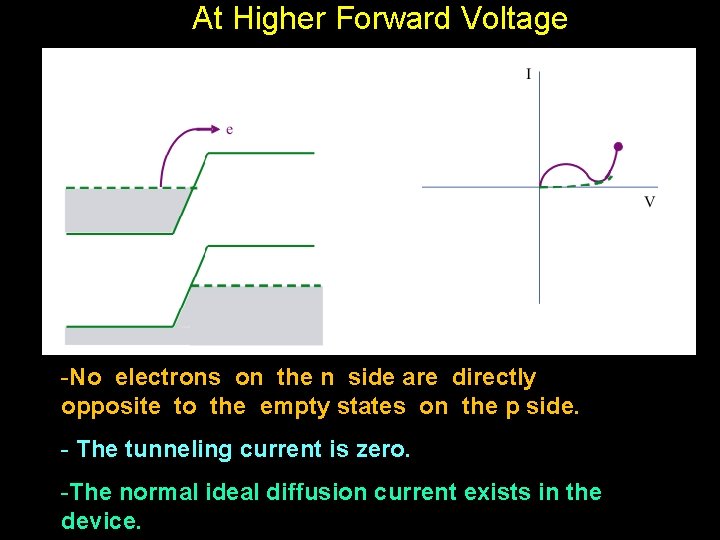 At Higher Forward Voltage

e

I

V

-No electrons on the n side are directly opposite to the empty states on the p side.

- The tunneling current is zero.

-The normal ideal diffusion current exists in the device.